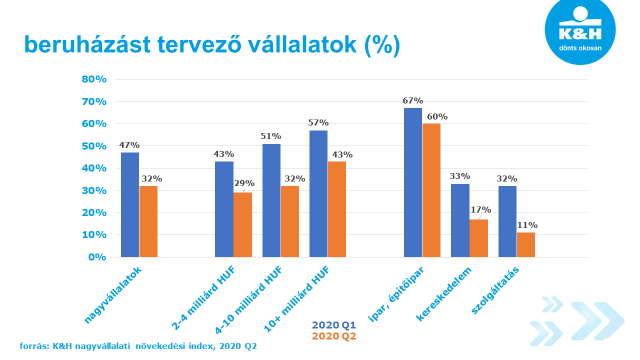 beruházást tervező vállalatok (%)

K&H
dönts okosan

80%
70%
60%
50%
40%
30%
20%
10%
0%

47%
32%
43%
29%
51%
32%
57%
43%
67%
60%
33%
17%
32%
11%

nagyvállalatok
2-4 milliárd HUF
4-10 milliárd HUF
10+ milliárd HUF
ipar, építőipar
kereskedelem
szolgáltatás

2020 Q1
2020 Q2

forrás: K&H nagyvállalati növekedési index, 2020 Q2